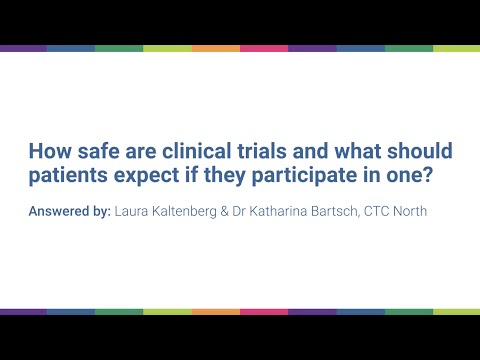 How safe are clinical trials and what should patients expect if they participate in one?

Answered by: Laura Kaltenberg & Dr Katharina Bartsch, CTC North